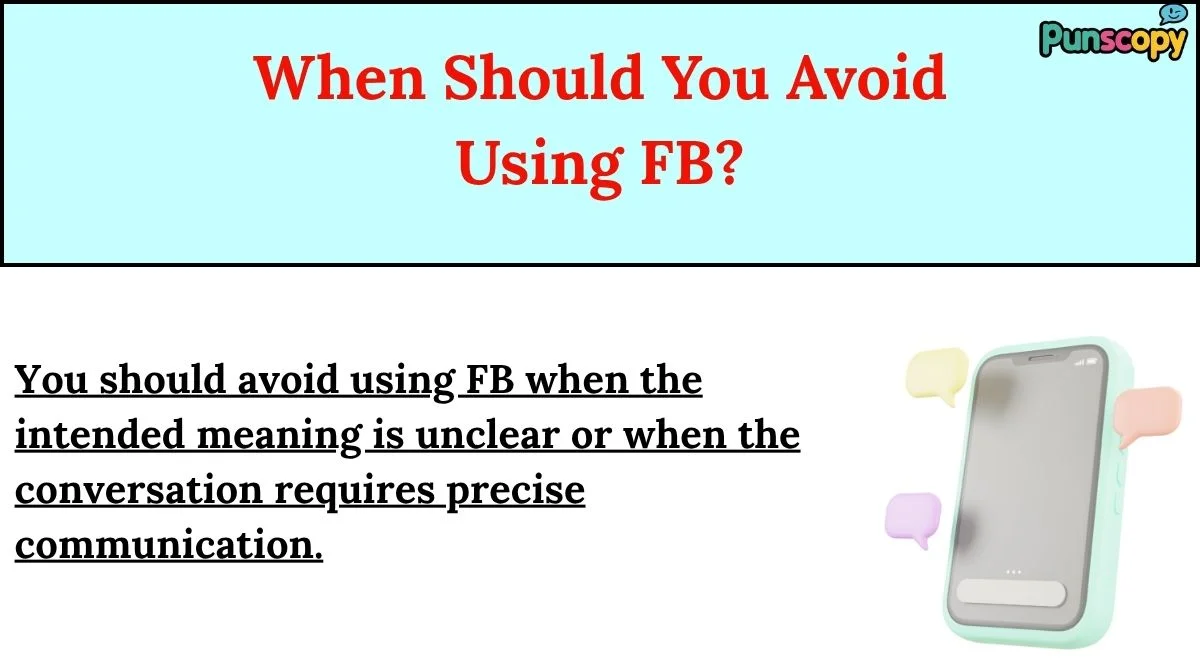 When Should You Avoid Using FB?

Punscopy

You should avoid using FB when the intended meaning is unclear or when the conversation requires precise communication.